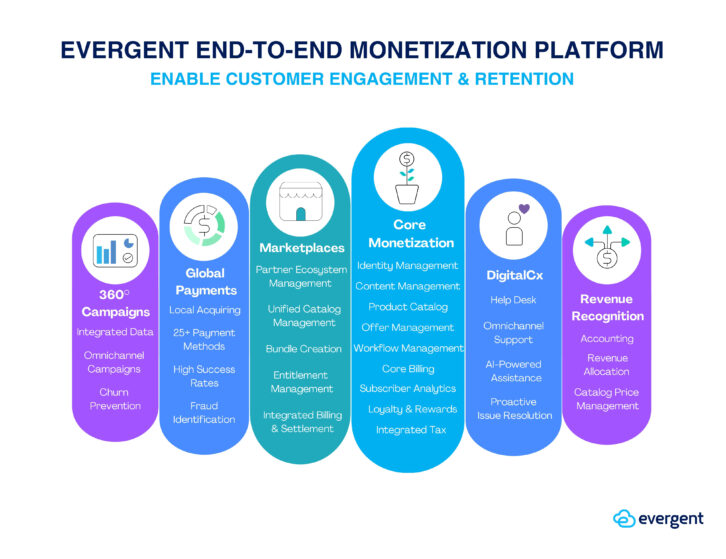 EVERGENT END-TO-END MONETIZATION PLATFORM
ENABLE CUSTOMER ENGAGEMENT & RETENTION

360° Campaigns
Integrated Data
Omnichannel Campaigns
Churn Prevention

Global Payments
Local Acquiring
25+ Payment Methods
High Success Rates
Fraud Identification

Marketplaces
Partner Ecosystem Management
Unified Catalog Management
Bundle Creation
Entitlement Management
Integrated Billing & Settlement

Core Monetization
Identity Management
Content Management
Product Catalog
Offer Management
Workflow Management
Core Billing
Subscriber Analytics
Loyalty & Rewards
Integrated Tax

DigitalCx
Help Desk
Omnichannel Support
AI-Powered Assistance
Proactive Issue Resolution

Revenue Recognition
Accounting
Revenue Allocation
Catalog Price Management

evergent